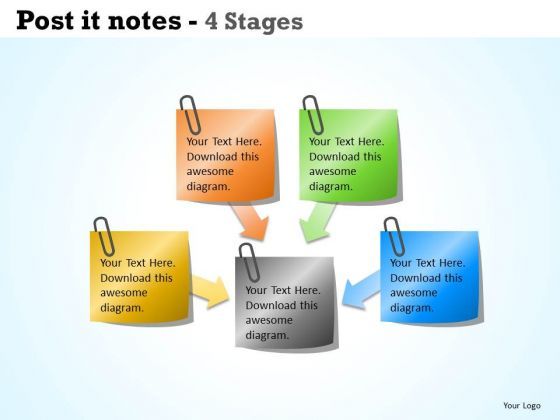 Post it notes - 4 Stages

Your Text Here. Download this awesome diagram.

Your Text Here. Download this awesome diagram.

Your Text Here. Download this awesome diagram.

Your Text Here. Download this awesome diagram.

Your Text Here. Download this awesome diagram.

Your Logo